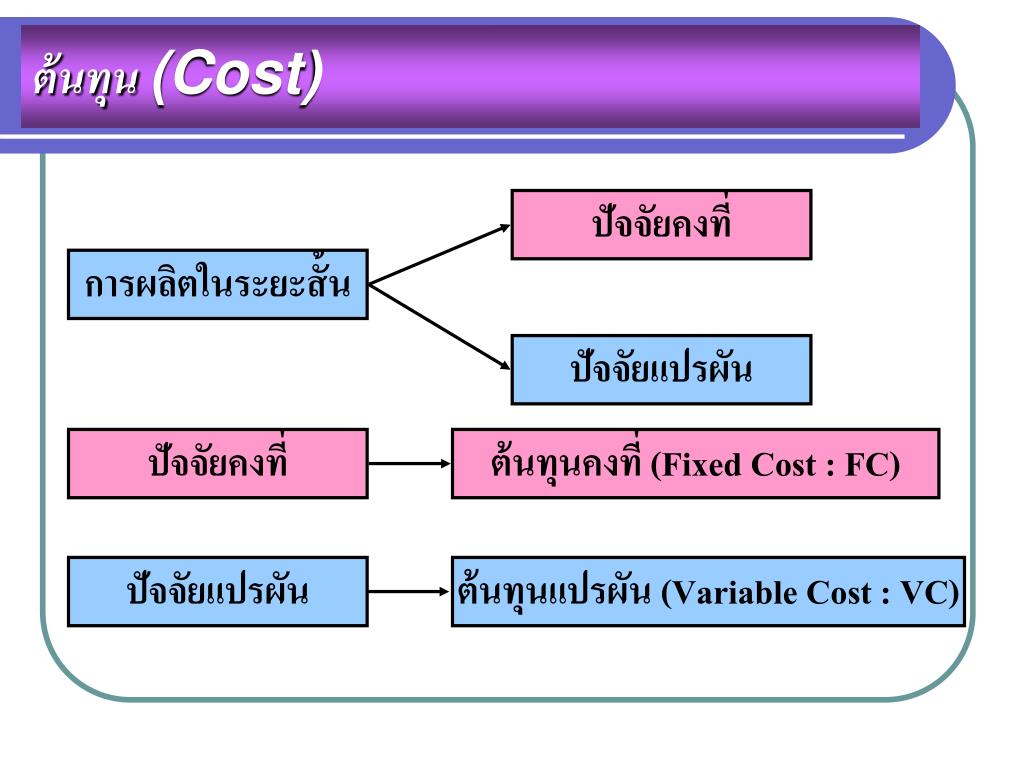 ต้นทุน (Cost)

การผลิตในระยะสั้น

ปัจจัยคงที่

ปัจจัยแปรผัน

ปัจจัยคงที่

ต้นทุนคงที่ (Fixed Cost : FC)

ปัจจัยแปรผัน

ต้นทุนแปรผัน (Variable Cost : VC)